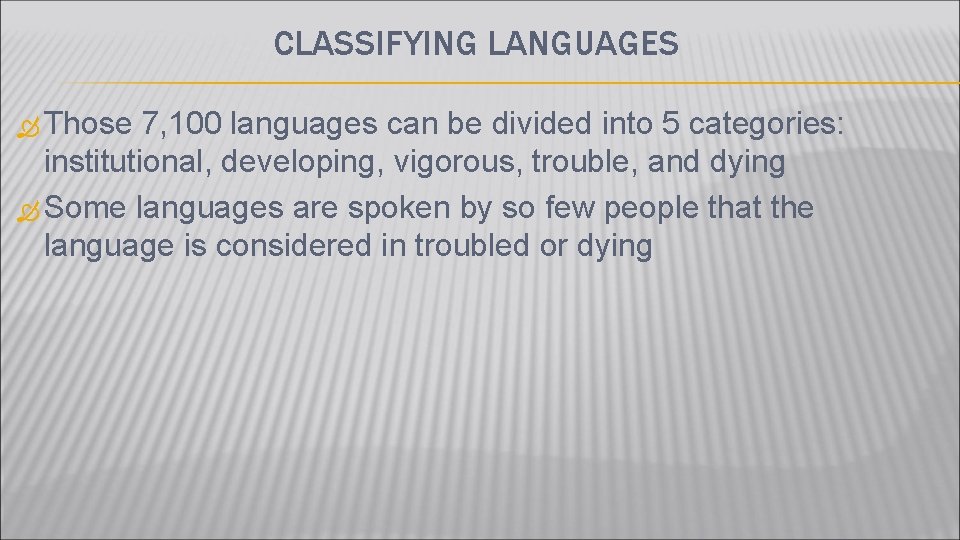 CLASSIFYING LANGUAGES

Those 7,100 languages can be divided into 5 categories: institutional, developing, vigorous, trouble, and dying

Some languages are spoken by so few people that the language is considered in troubled or dying